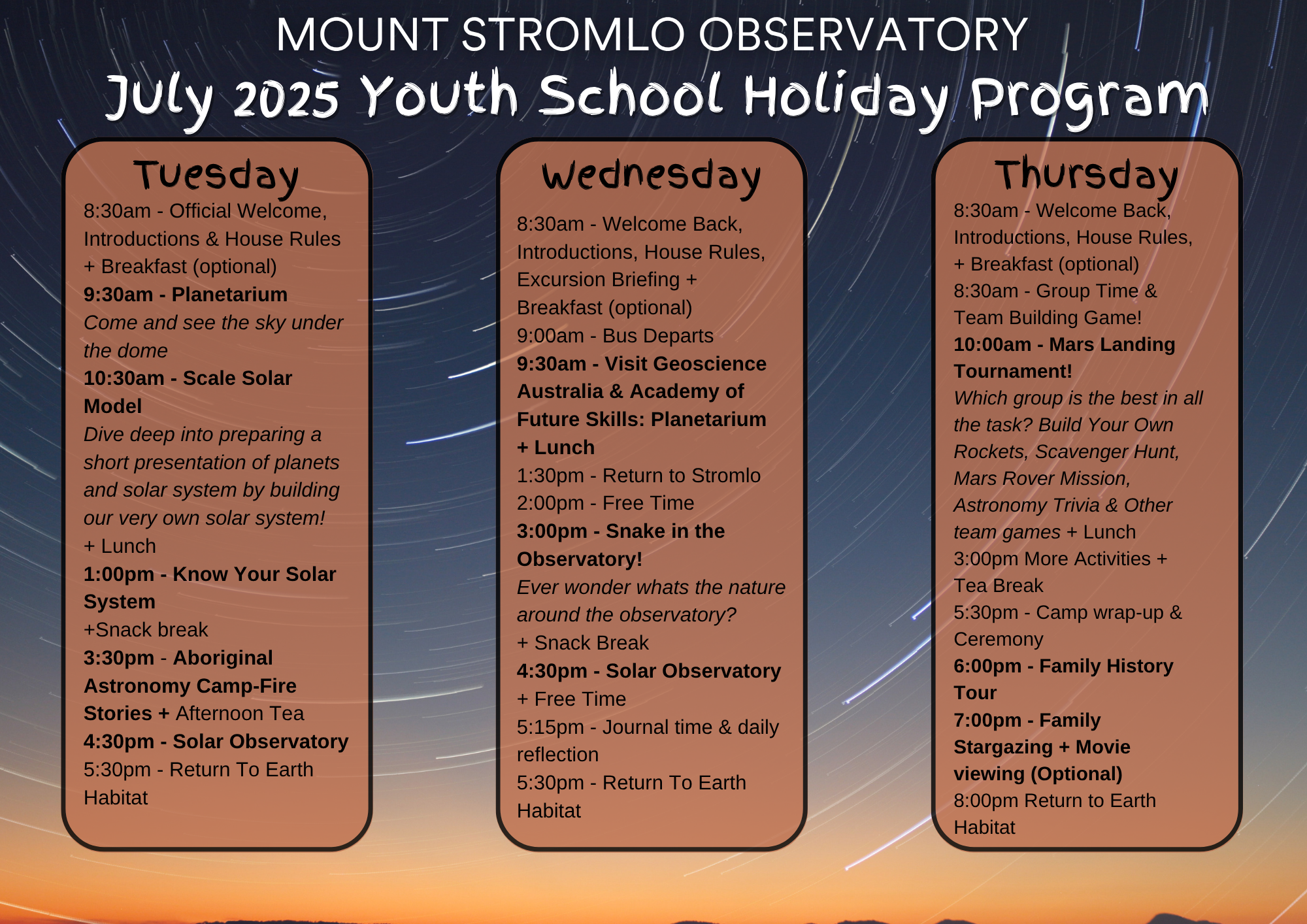 MOUNT STROMLO OBSERVATORY

July 2025 Youth School Holiday Program

Tuesday

8:30am - Official Welcome, Introductions & House Rules + Breakfast (optional)
9:30am - Planetarium
Come and see the sky under the dome
10:30am - Scale Solar Model
Dive deep into preparing a short presentation of planets and solar system by building our very own solar system!
+ Lunch
1:00pm - Know Your Solar System
+Snack break
3:30pm - Aboriginal Astronomy Camp-Fire Stories + Afternoon Tea
4:30pm - Solar Observatory
5:30pm - Return To Earth Habitat

Wednesday

8:30am - Welcome Back, Introductions, House Rules, Excursion Briefing + Breakfast (optional)
9:00am - Bus Departs
9:30am - Visit Geoscience Australia & Academy of Future Skills: Planetarium + Lunch
1:30pm - Return to Stromlo
2:00pm - Free Time
3:00pm - Snake in the Observatory!
Ever wonder whats the nature around the observatory?
+ Snack Break
4:30pm - Solar Observatory
+ Free Time
5:15pm - Journal time & daily reflection
5:30pm - Return To Earth Habitat

Thursday

8:30am - Welcome Back, Introductions, House Rules, + Breakfast (optional)
8:30am - Group Time & Team Building Game!
10:00am - Mars Landing Tournament!
Which group is the best in all the task? Build Your Own Rockets, Scavenger Hunt, Mars Rover Mission, Astronomy Trivia & Other team games + Lunch
3:00pm More Activities + Tea Break
5:30pm - Camp wrap-up & Ceremony
6:00pm - Family History Tour
7:00pm - Family Stargazing + Movie viewing (Optional)
8:00pm Return to Earth Habitat